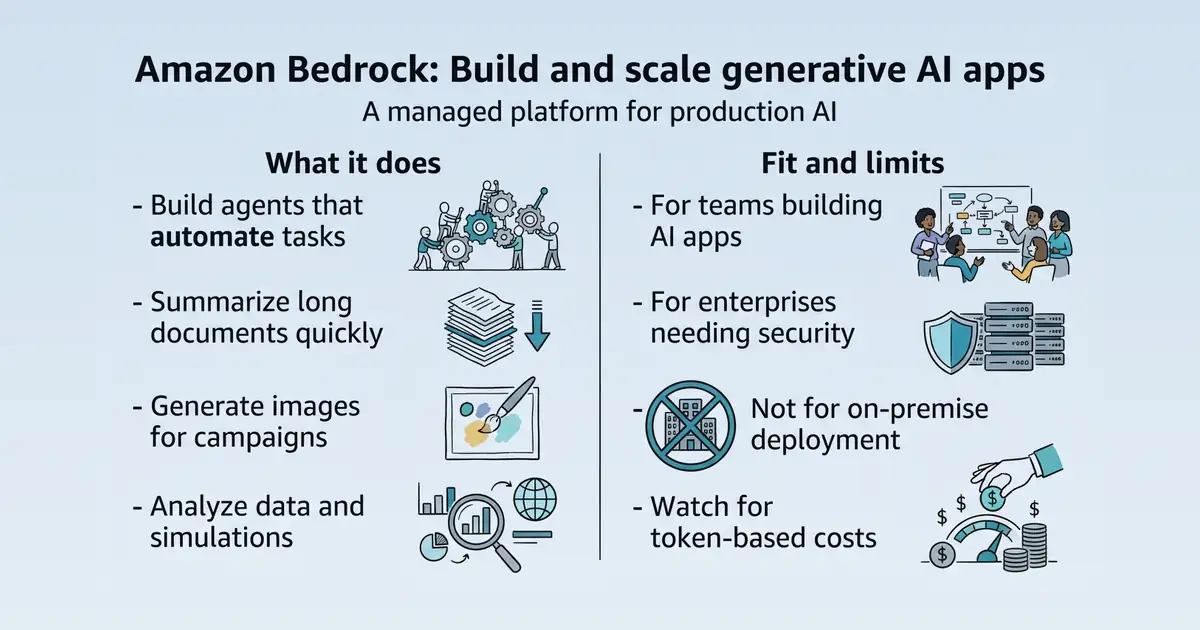 Amazon Bedrock: Build and scale generative AI apps

A managed platform for production AI

What it does

- Build agents that automate tasks

- Summarize long documents quickly

- Generate images for campaigns

- Analyze data and simulations

Fit and limits

- For teams building AI apps

- For enterprises needing security

- Not for on-premise deployment

- Watch for token-based costs